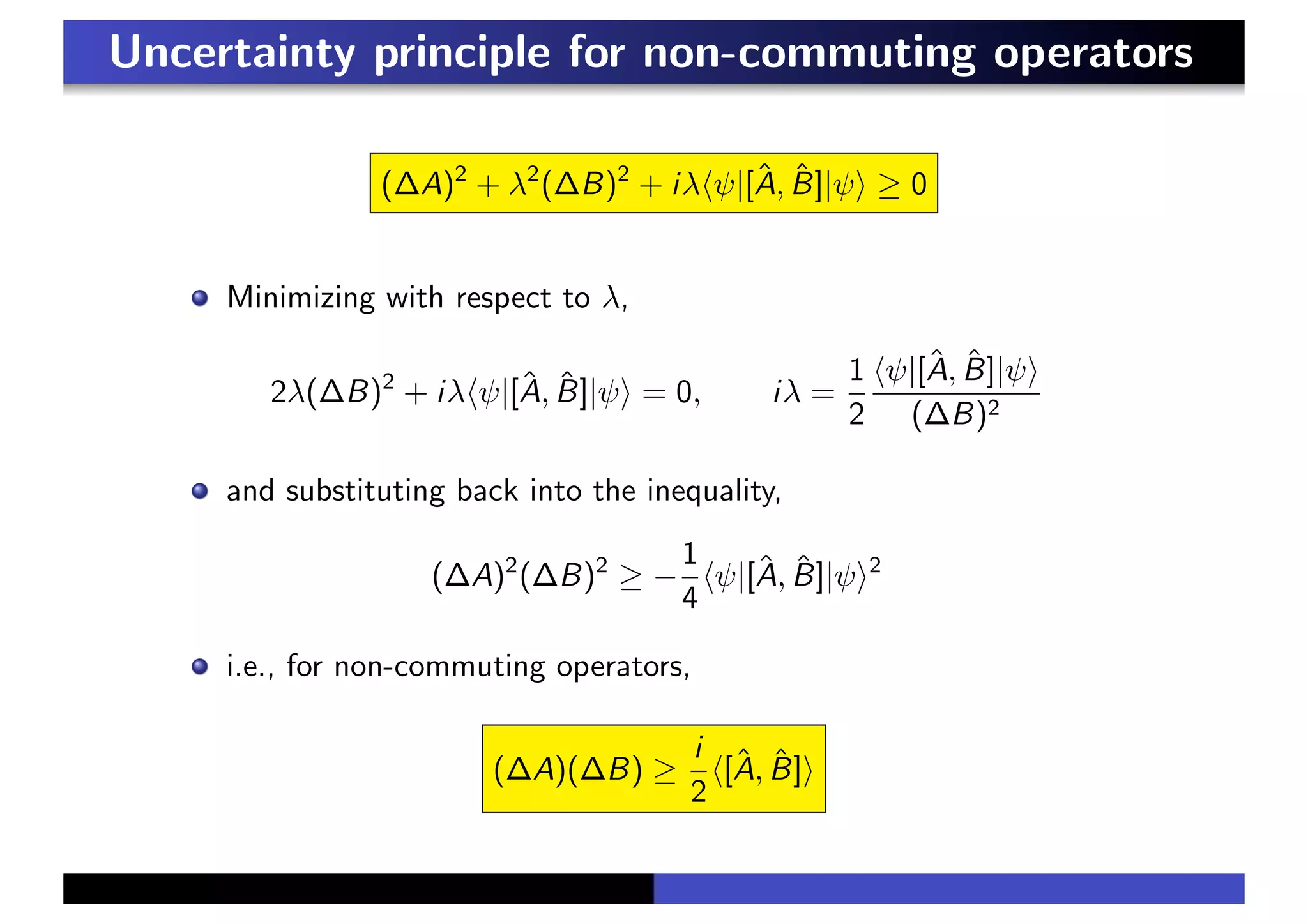 Uncertainty principle for non-commuting operators

$(\Delta A)^2 + \lambda^2(\Delta B)^2 + i\lambda\langle\psi|[\hat{A},\hat{B}]|\psi\rangle \geq 0$

Minimizing with respect to $\lambda$,

$2\lambda(\Delta B)^2 + i\lambda\langle\psi|[\hat{A},\hat{B}]|\psi\rangle = 0, \qquad i\lambda = \frac{1}{2}\frac{\langle\psi|[\hat{A},\hat{B}]|\psi\rangle}{(\Delta B)^2}$

and substituting back into the inequality,

$(\Delta A)^2(\Delta B)^2 \geq -\frac{1}{4}\langle\psi|[\hat{A},\hat{B}]|\psi\rangle^2$

i.e., for non-commuting operators,

$(\Delta A)(\Delta B) \geq \frac{i}{2}\langle[\hat{A},\hat{B}]\rangle$